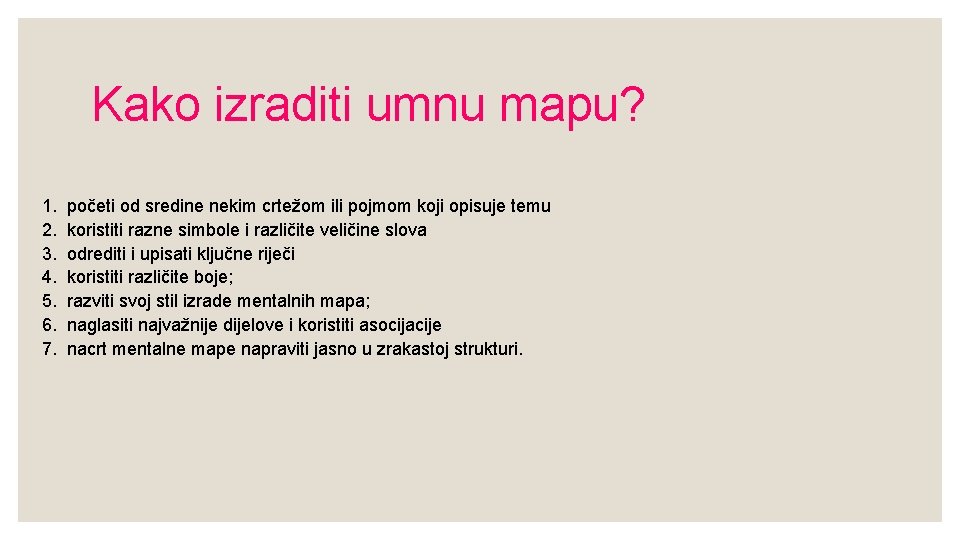 Kako izraditi umnu mapu?

1. početi od sredine nekim crtežom ili pojmom koji opisuje temu
2. koristiti razne simbole i različite veličine slova
3. odrediti i upisati ključne riječi
4. koristiti različite boje;
5. razviti svoj stil izrade mentalnih mapa;
6. naglasiti najvažnije dijelove i koristiti asocijacije
7. nacrt mentalne mape napraviti jasno u zrakastoj strukturi.